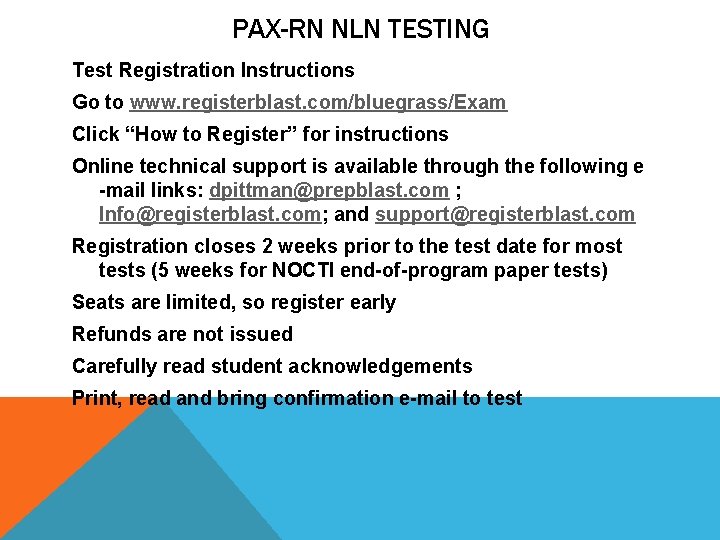 PAX-RN NLN TESTING

Test Registration Instructions

Go to www.registerblast.com/bluegrass/Exam

Click “How to Register” for instructions

Online technical support is available through the following e -mail links: dpittman@prepblast.com ; Info@registerblast.com; and support@registerblast.com

Registration closes 2 weeks prior to the test date for most tests (5 weeks for NOCTI end-of-program paper tests)

Seats are limited, so register early

Refunds are not issued

Carefully read student acknowledgements

Print, read and bring confirmation e-mail to test